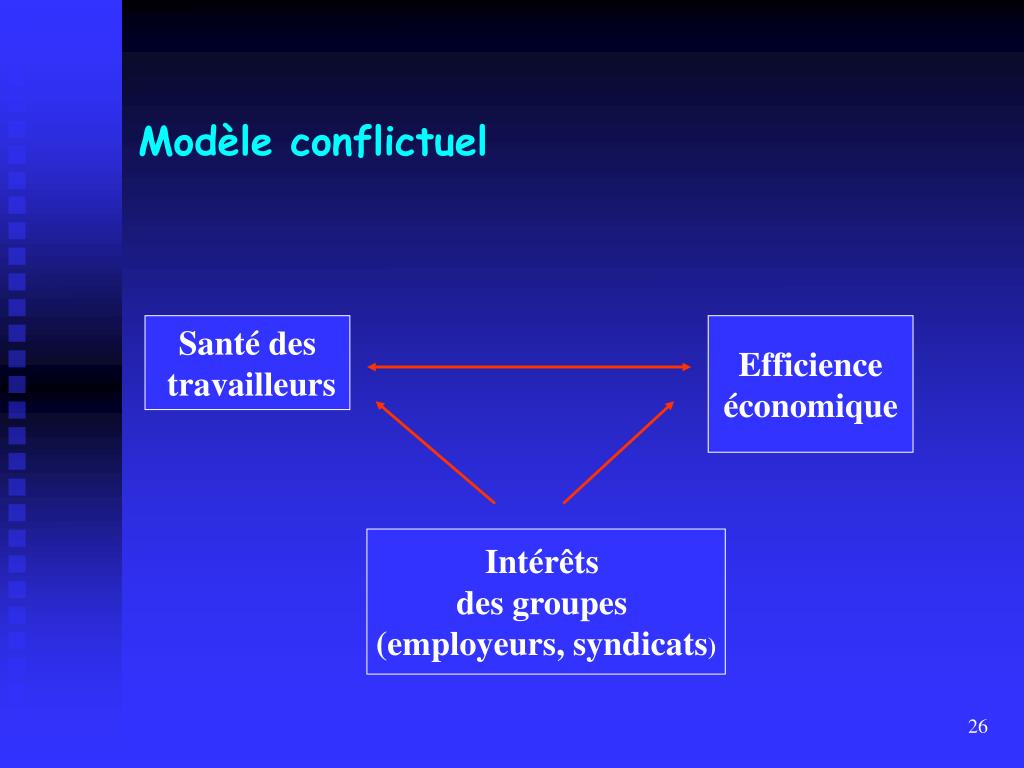 Modèle conflictuel

Santé des travailleurs

Efficience économique

Intérêts des groupes (employeurs, syndicats)

26